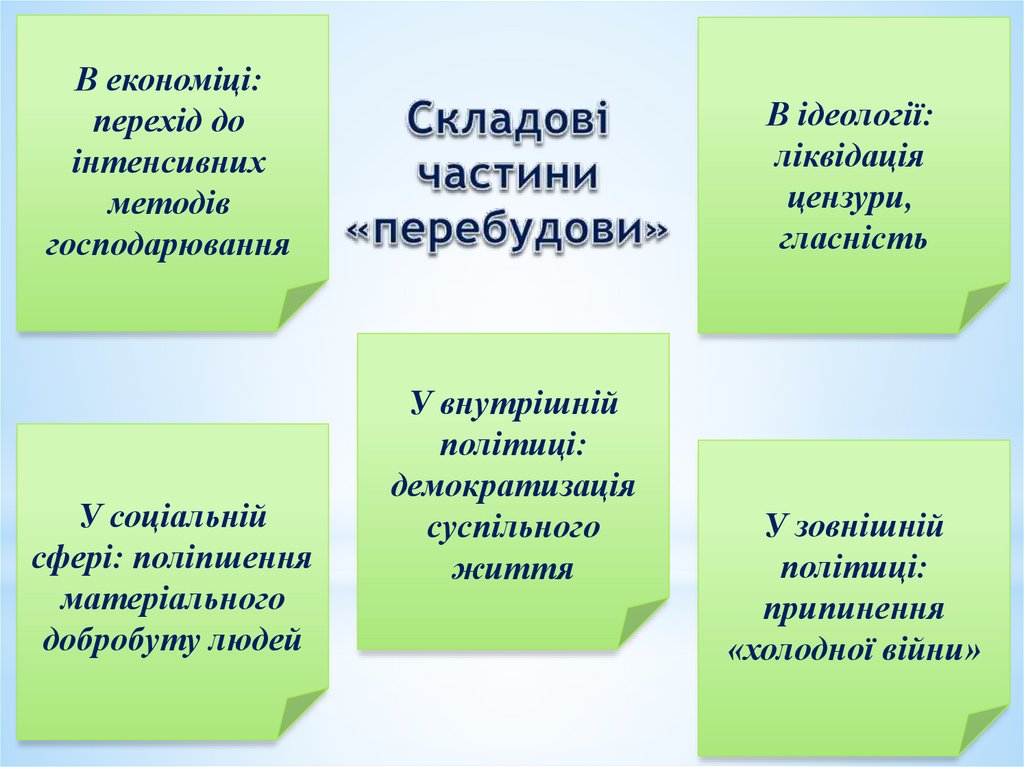 Складові частини «перебудови»

В економіці: перехід до інтенсивних методів господарювання

В ідеології: ліквідація цензури, гласність

У внутрішній політиці: демократизація суспільного життя

У соціальній сфері: поліпшення матеріального добробуту людей

У зовнішній політиці: припинення «холодної війни»